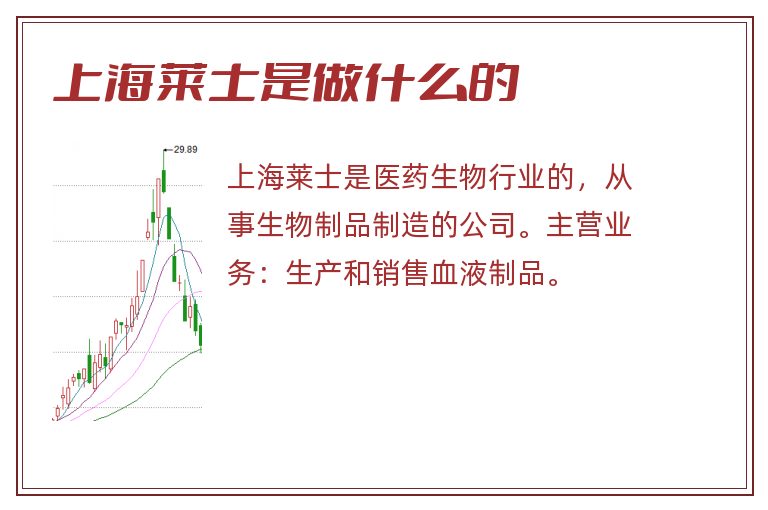 上海莱士是做什么的

29.89

上海莱士是医药生物行业的，从事生物制品制造的公司。主营业务：生产和销售血液制品。